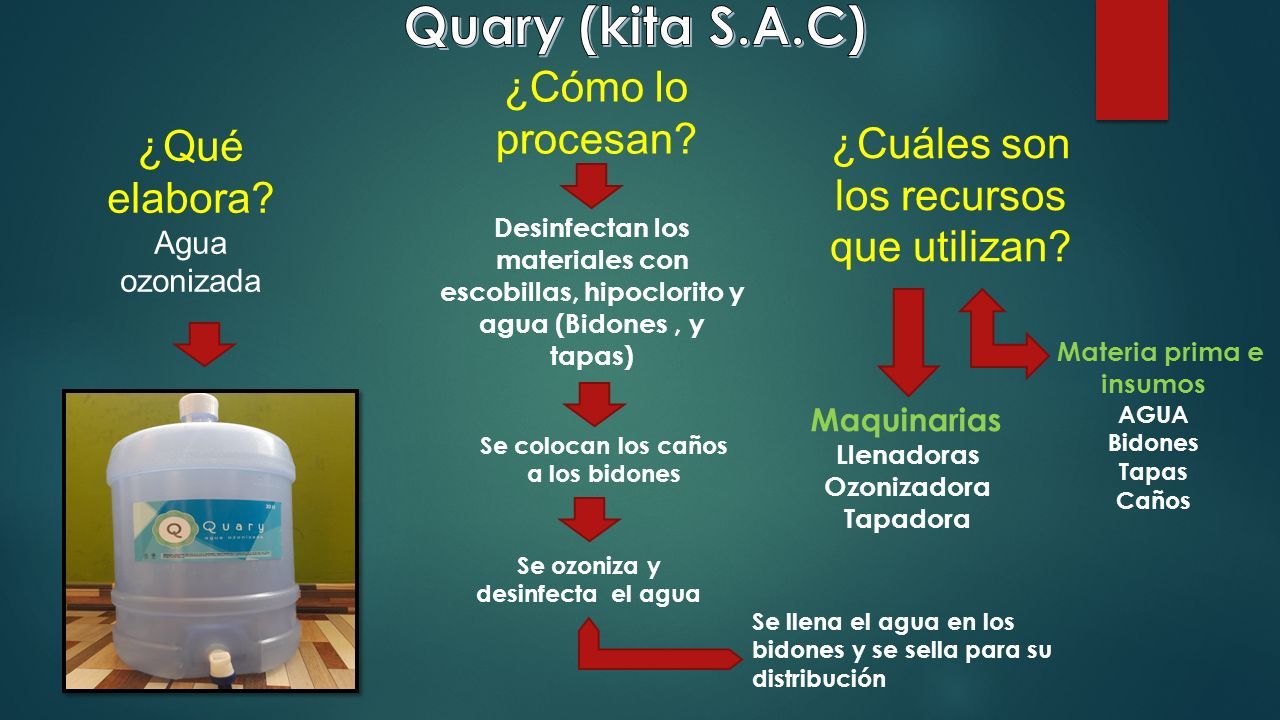 Quary (kita S.A.C)

¿Qué elabora?
Agua ozonizada

Q Quary
agua ozonizada

¿Cómo lo procesan?

Desinfectan los materiales con escobillas, hipoclorito y agua (Bidones , y tapas)

Se colocan los caños a los bidones

Se ozoniza y desinfecta el agua

Se llena el agua en los bidones y se sella para su distribución

¿Cuáles son los recursos que utilizan?

Maquinarias
Llenadoras
Ozonizadora
Tapadora

Materia prima e insumos
AGUA
Bidones
Tapas
Caños